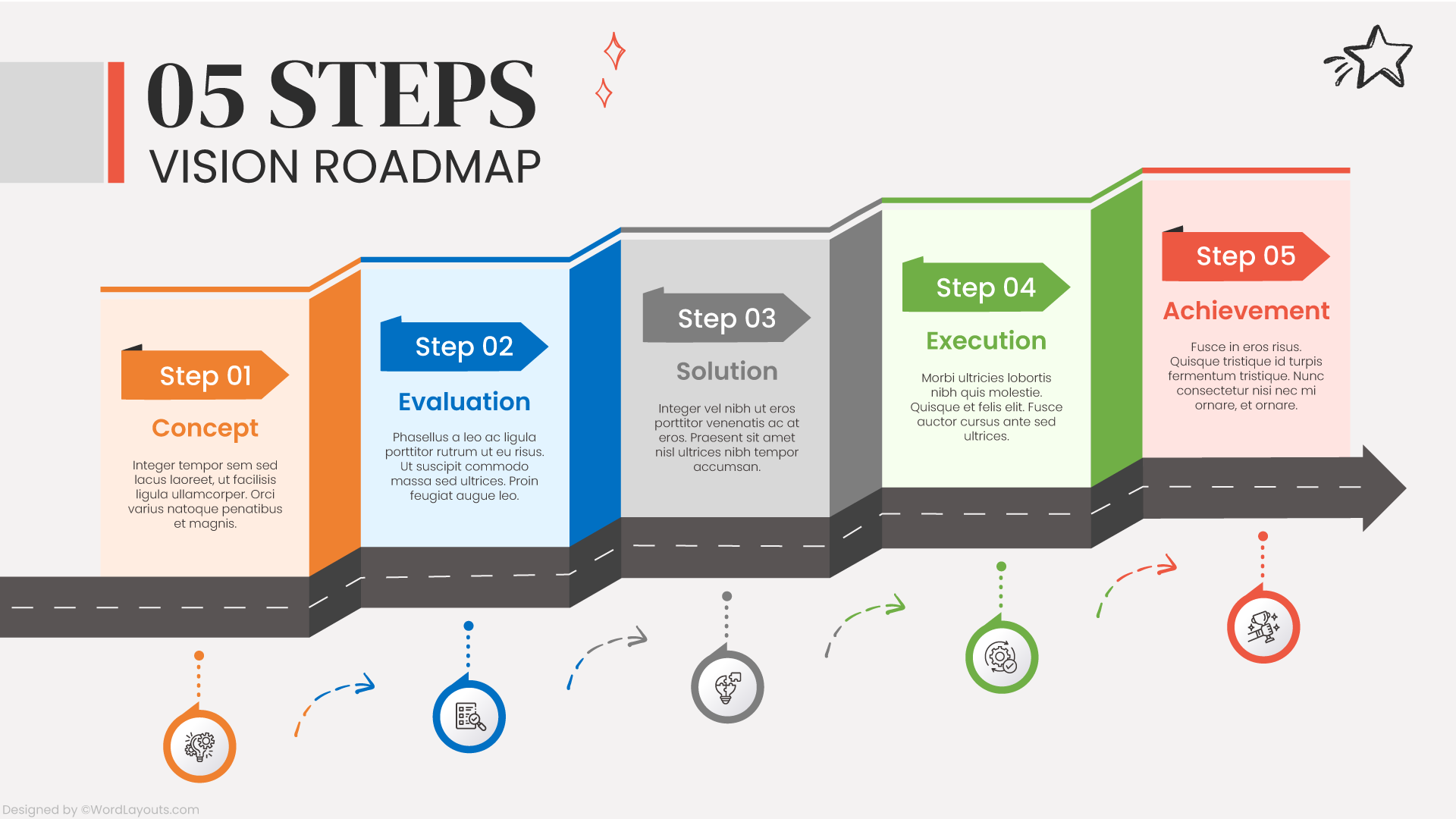 05 STEPS
VISION ROADMAP

Step 01
Concept
Integer tempor sem sed lacus laoreet, ut facilisis ligula ullamcorper. Orci varius natoque penatibus et magnis.

Step 02
Evaluation
Phasellus a leo ac ligula porttitor rutrum ut eu risus. Ut suscipit commodo massa sed ultrices. Proin feugiat augue leo.

Step 03
Solution
Integer vel nibh ut eros porttitor venenatis ac at eros. Praesent sit amet nisl ultrices nibh tempor accumsan.

Step 04
Execution
Morbi ultricies lobortis nibh quis molestie. Quisque et felis elit. Fusce auctor cursus ante sed ultrices.

Step 05
Achievement
Fusce in eros risus. Quisque tristique id turpis fermentum tristique. Nunc consectetur nisi nec mi ornare, et ornare.

Designed by ©WordLayouts.com